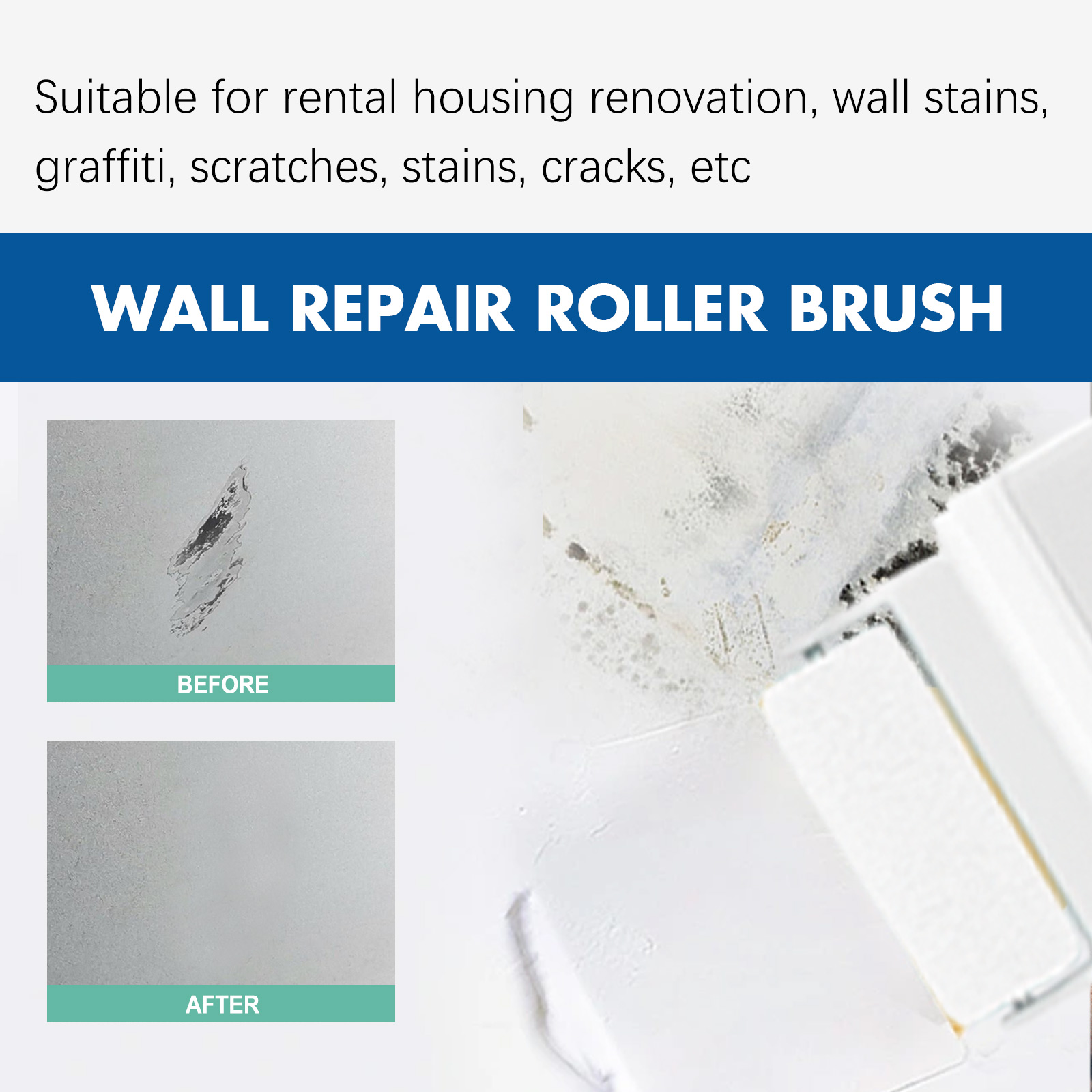 Suitable for rental housing renovation, wall stains, graffiti, scratches, stains, cracks, etc

WALL REPAIR ROLLER BRUSH

BEFORE

AFTER